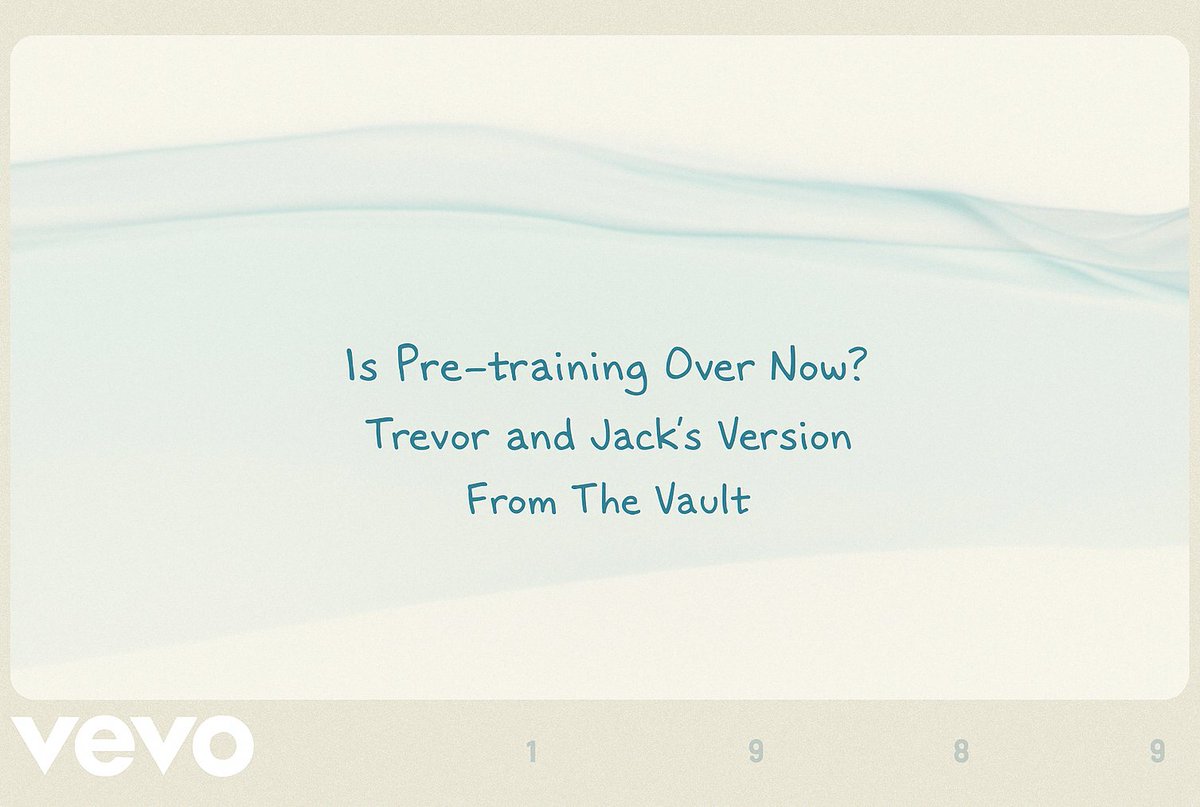 Is Pre-training Over Now?
Trevor and Jack's Version
From The Vault

vevo

1 9 8 9